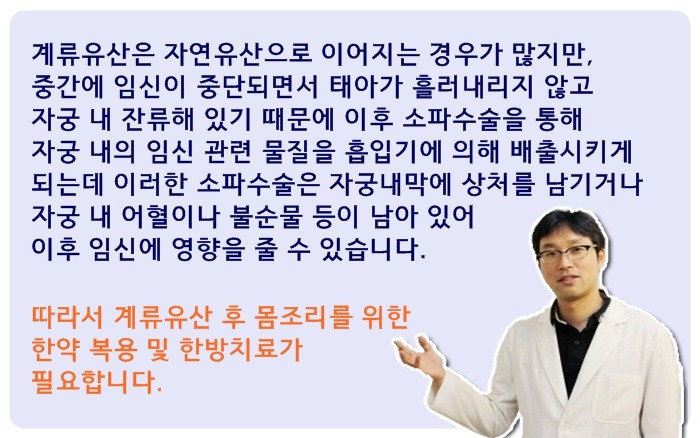 계류유산은 자연유산으로 이어지는 경우가 많지만, 중간에 임신이 중단되면서 태아가 흘러내리지 않고 자궁 내 잔류해 있기 때문에 이후 소파수술을 통해 자궁 내의 임신 관련 물질을 흡입기에 의해 배출시키게 되는데 이러한 소파수술은 자궁내막에 상처를 남기거나 자궁 내 어혈이나 불순물 등이 남아 있어 이후 임신에 영향을 줄 수 있습니다.

따라서 계류유산 후 몸조리를 위한 한약 복용 및 한방치료가 필요합니다.